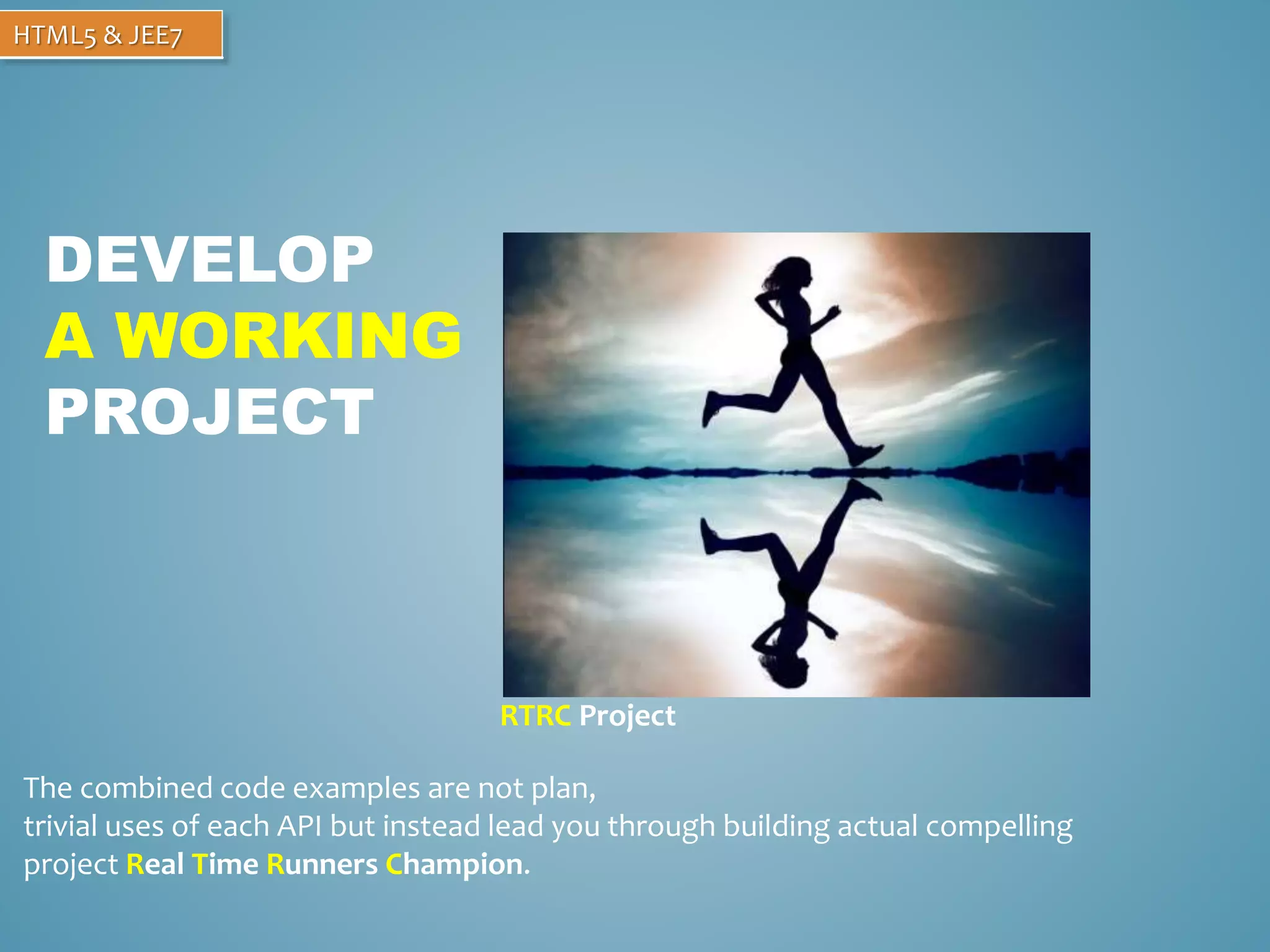 HTML5 & JEE7

DEVELOP
A WORKING
PROJECT

RTRC Project

The combined code examples are not plan,
trivial uses of each API but instead lead you through building actual compelling project Real Time Runners Champion.